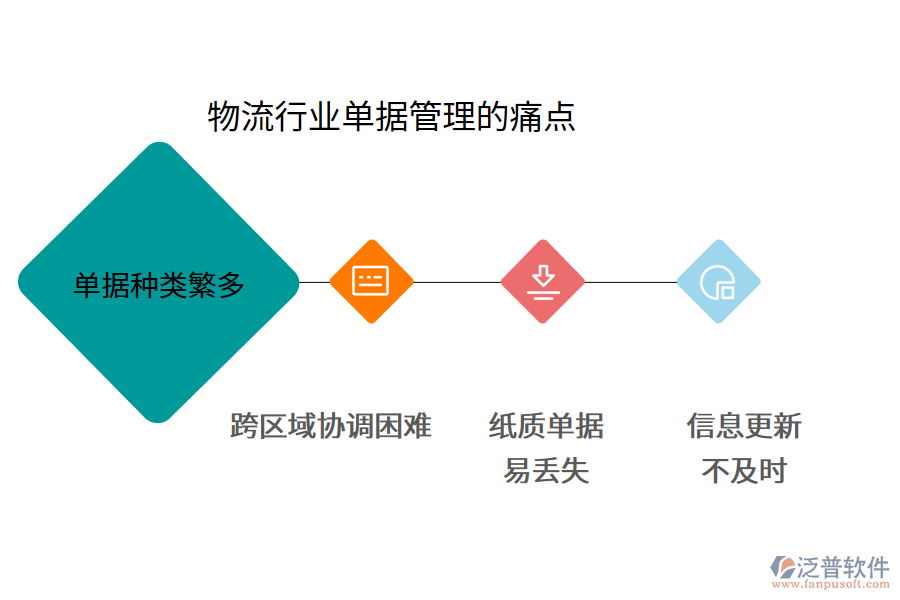 物流行业单据管理的痛点

单据种类繁多

跨区域协调困难

纸质单据易丢失

信息更新不及时

泛普软件
www.fanpusoft.com